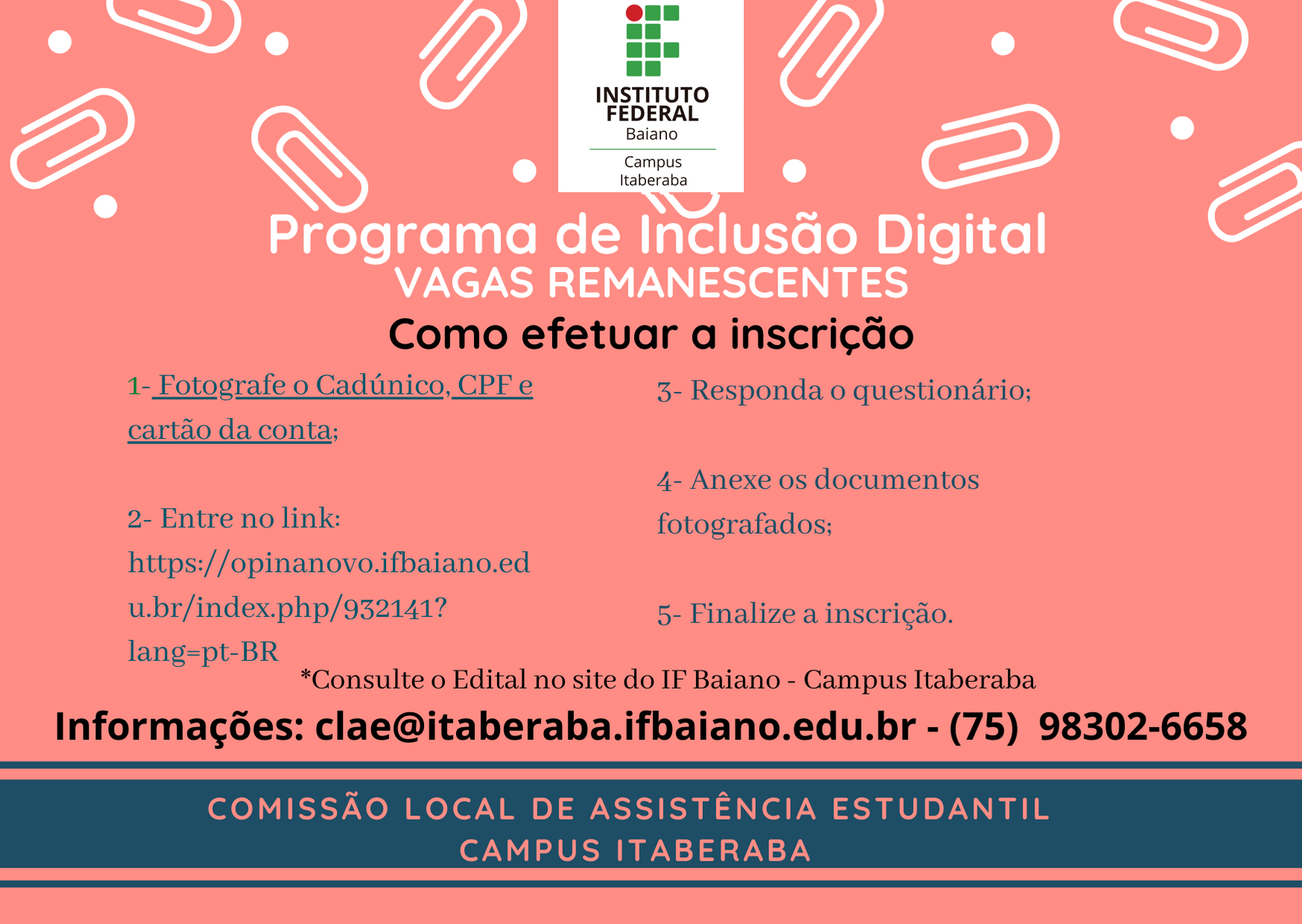 INSTITUTO FEDERAL
Baiano
Campus Itaberaba

Programa de Inclusão Digital
VAGAS REMANESCENTES
Como efetuar a inscrição

1- Fotografe o Cadúnico, CPF e cartão da conta;

2- Entre no link: https://opinanovo.ifbaiano.edu.br/index.php/932141?lang=pt-BR

3- Responda o questionário;

4- Anexe os documentos fotografados;

5- Finalize a inscrição.

*Consulte o Edital no site do IF Baiano - Campus Itaberaba

Informações: clae@itaberaba.ifbaiano.edu.br - (75) 98302-6658

COMISSÃO LOCAL DE ASSISTÊNCIA ESTUDANTIL
CAMPUS ITABERABA